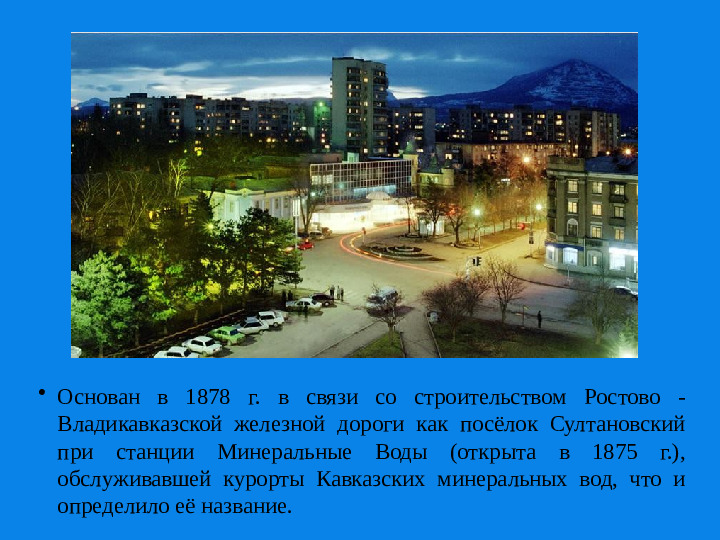 • Основан в 1878 г. в связи со строительством Ростово - Владикавказской железной дороги как посёлок Султановский при станции Минеральные Воды (открыта в 1875 г.), обслуживавшей курорты Кавказских минеральных вод, что и определило её название.